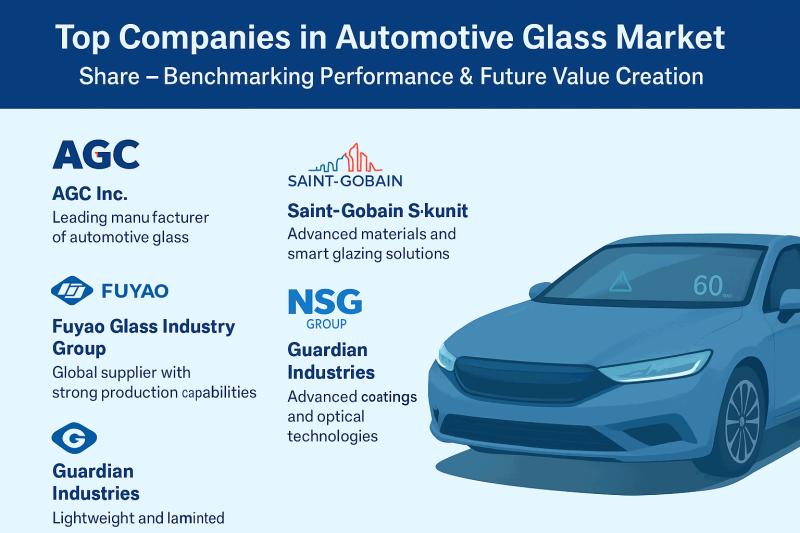 Top Companies in Automotive Glass Market
Share – Benchmarking Performance & Future Value Creation

AGC
AGC Inc.
Leading manu facturer of automotive glass

FUYAO
Fuyao Glass Industry Group
Global supplier with strong production capabilities

G
Guardian Industries
Lightweight and laminted

SAINT-GOBAIN
Saint-Gobain S·kunit
Advanced materials and smart glazing solutions

NSG
GROUP
Guardian Industries
Advanced coatings and optical technologies

60